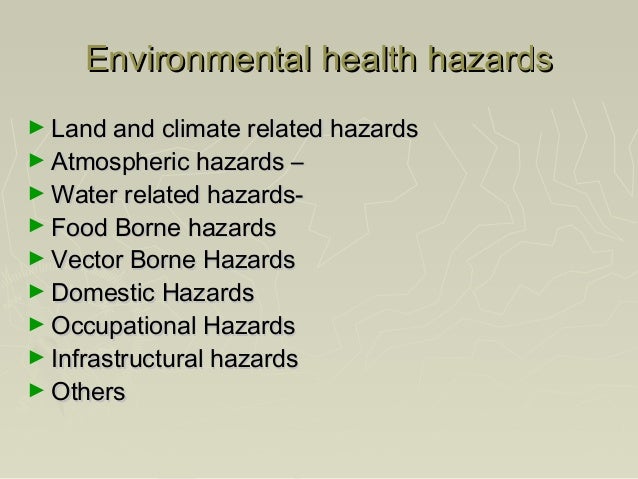 Environmental health hazards

► Land and climate related hazards
► Atmospheric hazards –
► Water related hazards-
► Food Borne hazards
► Vector Borne Hazards
► Domestic Hazards
► Occupational Hazards
► Infrastructural hazards
► Others